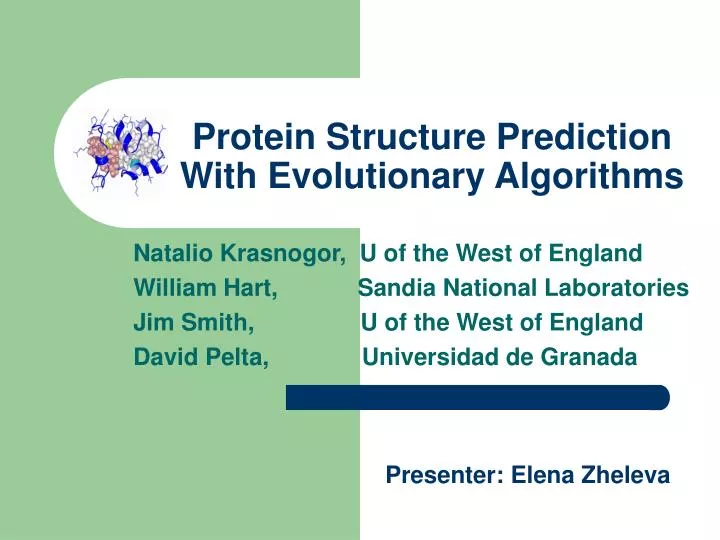 Protein Structure Prediction With Evolutionary Algorithms

Natalio Krasnogor, U of the West of England
William Hart, Sandia National Laboratories
Jim Smith, U of the West of England
David Pelta, Universidad de Granada

Presenter: Elena Zheleva